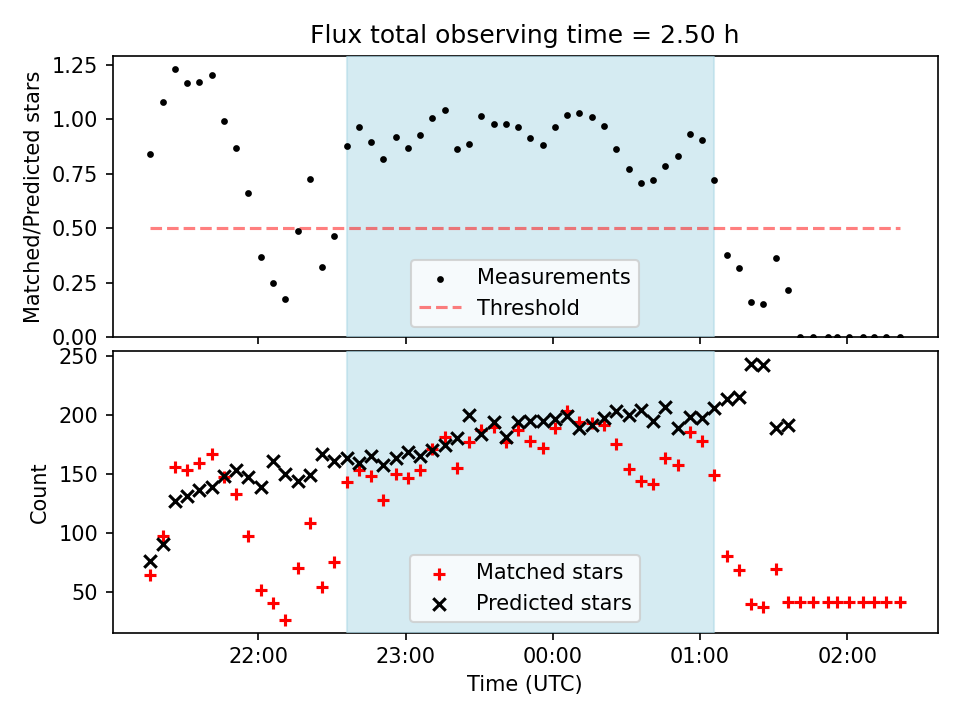 Flux total observing time = 2.50 h

Matched/Predicted stars

1.25
1.00
0.75
0.50
0.25
0.00

Measurements
Threshold

Count

250
200
150
100
50

Matched stars
Predicted stars

22:00
23:00
00:00
01:00
02:00

Time (UTC)